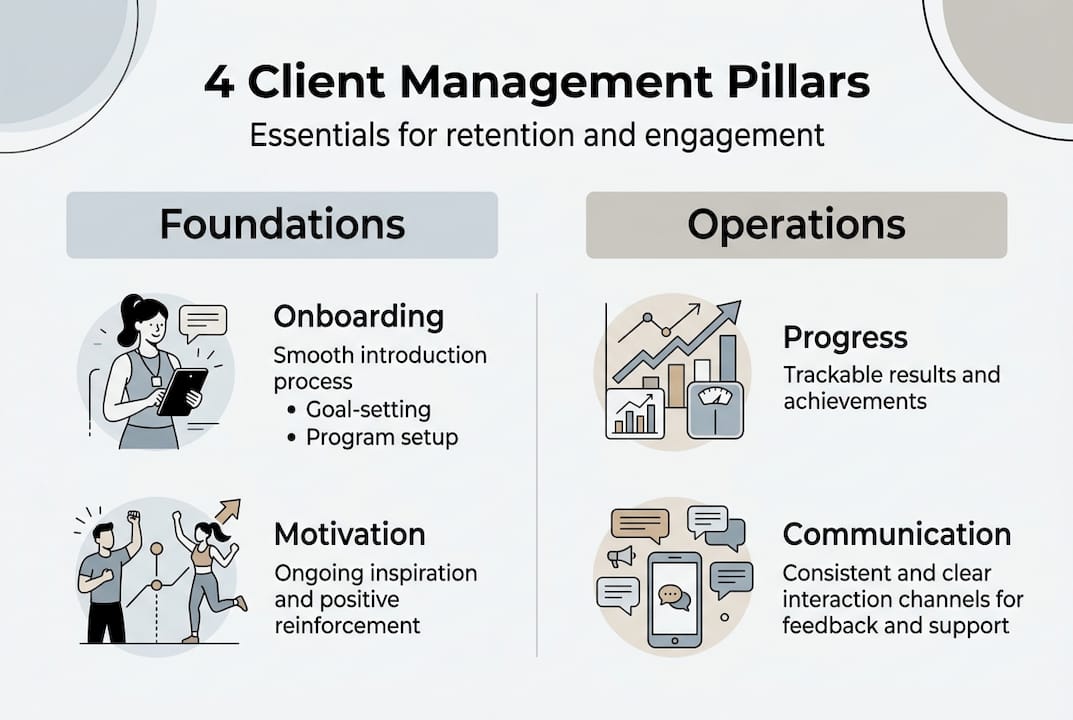 4 Client Management Pillars
Essentials for retention and engagement

Foundations

Onboarding
Smooth introduction process
• Goal-setting
• Program setup

Motivation
Ongoing inspiration and positive reinforcement

Operations

Progress
Trackable results and achievements

Communication
Consistent and clear interaction channels for feedback and support